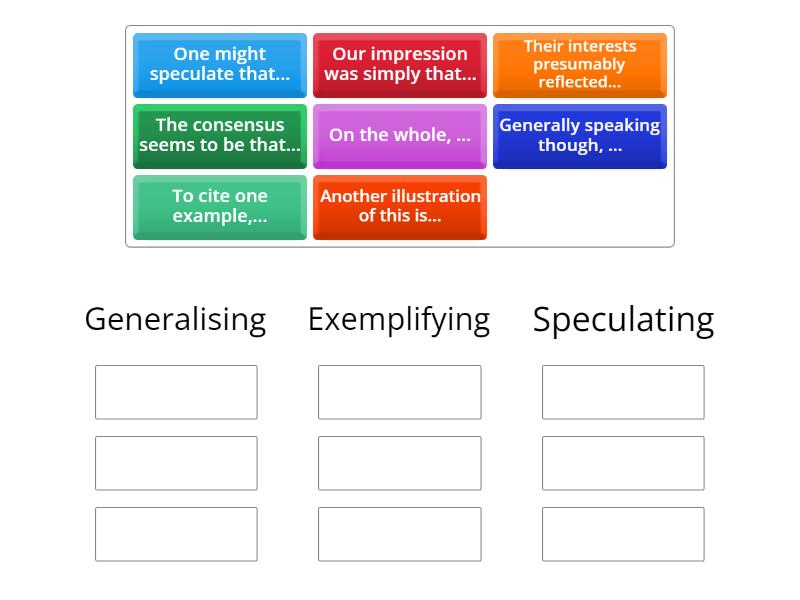 One might speculate that...

Our impression was simply that...

Their interests presumably reflected...

The consensus seems to be that...

On the whole, ...

Generally speaking though, ...

To cite one example,...

Another illustration of this is...

Generalising

Exemplifying

Speculating